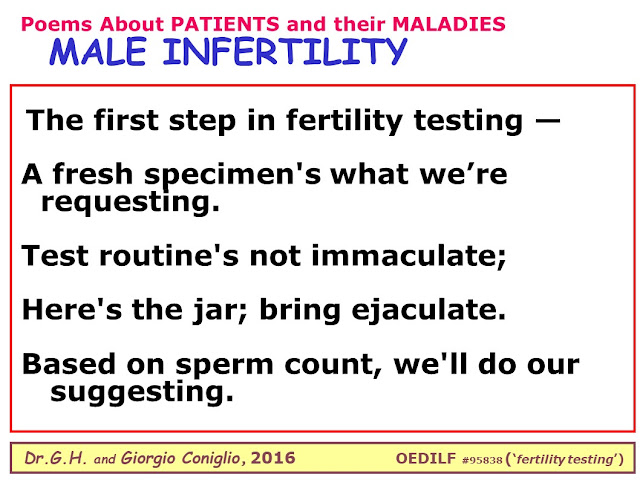 Poems About PATIENTS and their MALADIES
MALE INFERTILITY

The first step in fertility testing —

A fresh specimen's what we're requesting.

Test routine's not immaculate;

Here's the jar; bring ejaculate.

Based on sperm count, we'll do our suggesting.

Dr.G.H. and Giorgio Coniglio, 2016 OEDILF #95838 ('fertility testing')